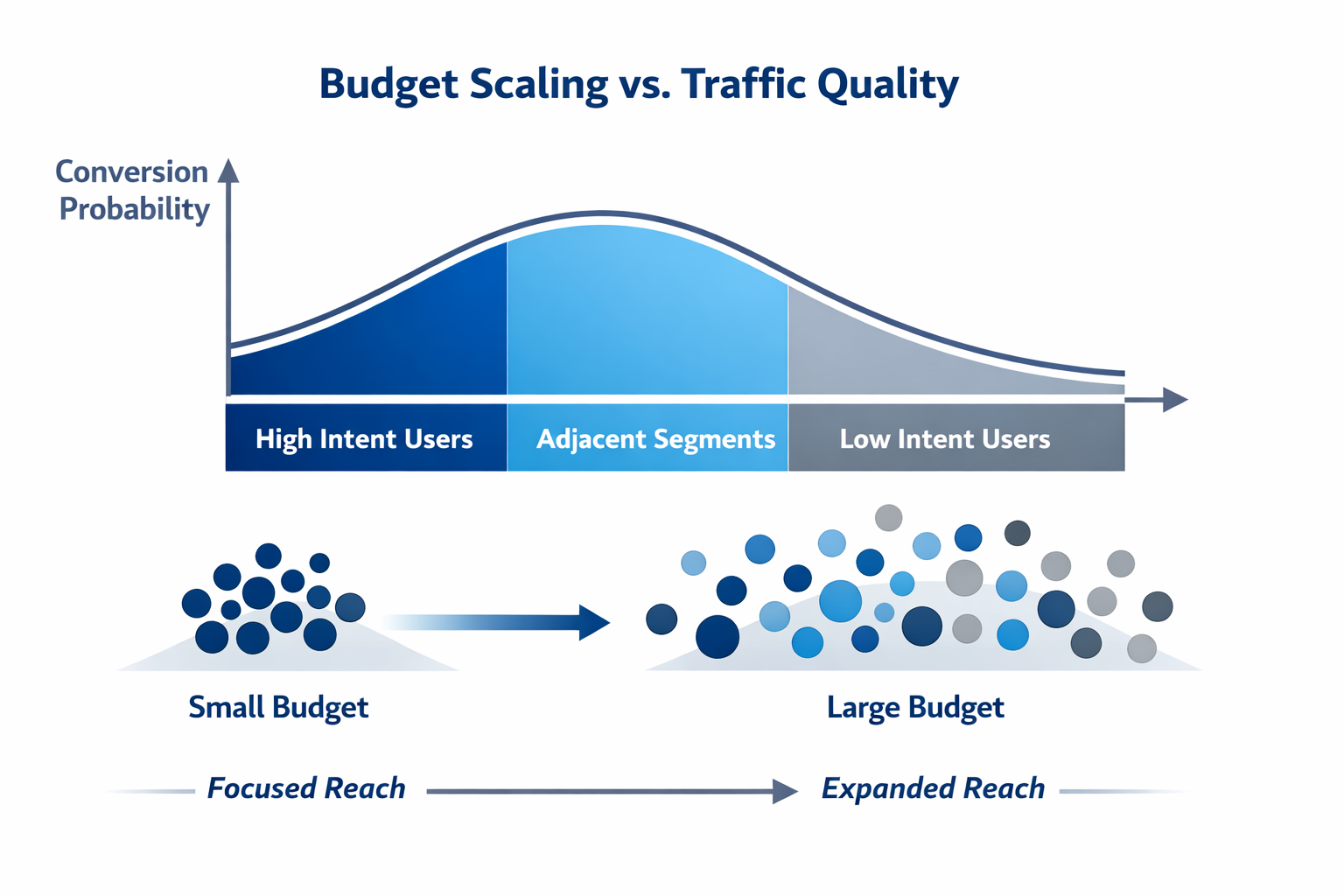 Budget Scaling vs. Traffic Quality

Conversion Probability

High Intent Users
Adjacent Segments
Low Intent Users

Small Budget
Large Budget

Focused Reach
Expanded Reach